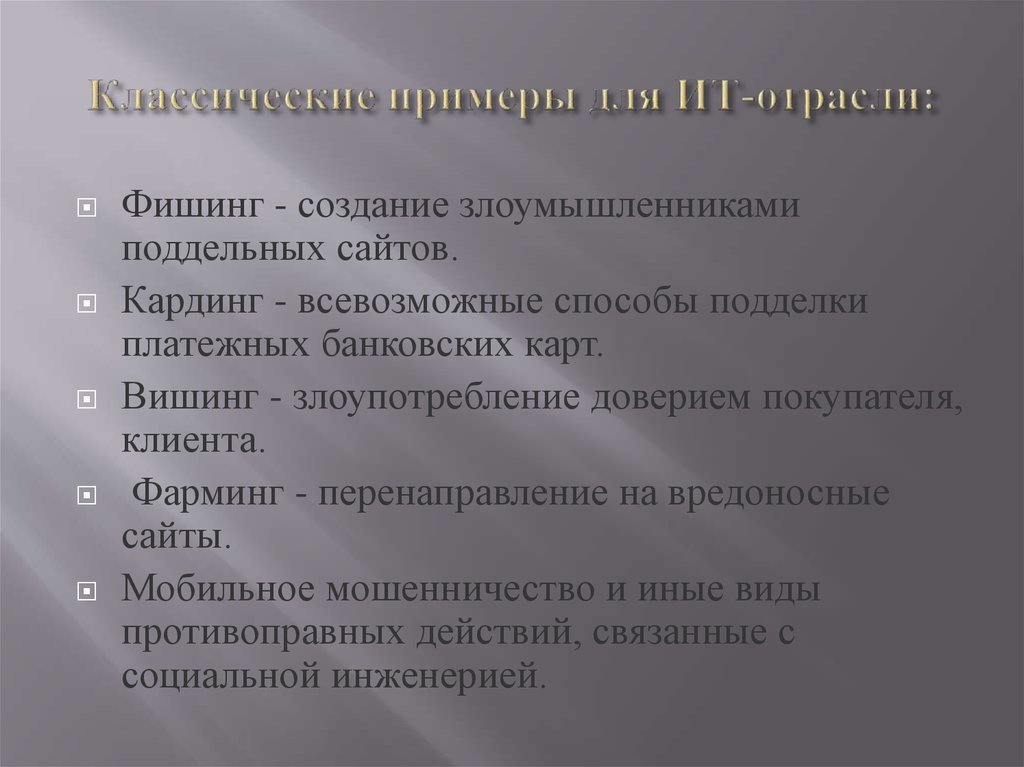 Классические примеры для ИТ-отрасли:

Фишинг - создание злоумышленниками поддельных сайтов.

Кардинг - всевозможные способы подделки платежных банковских карт.

Вишинг - злоупотребление доверием покупателя, клиента.

Фарминг - перенаправление на вредоносные сайты.

Мобильное мошенничество и иные виды противоправных действий, связанные с социальной инженерией.